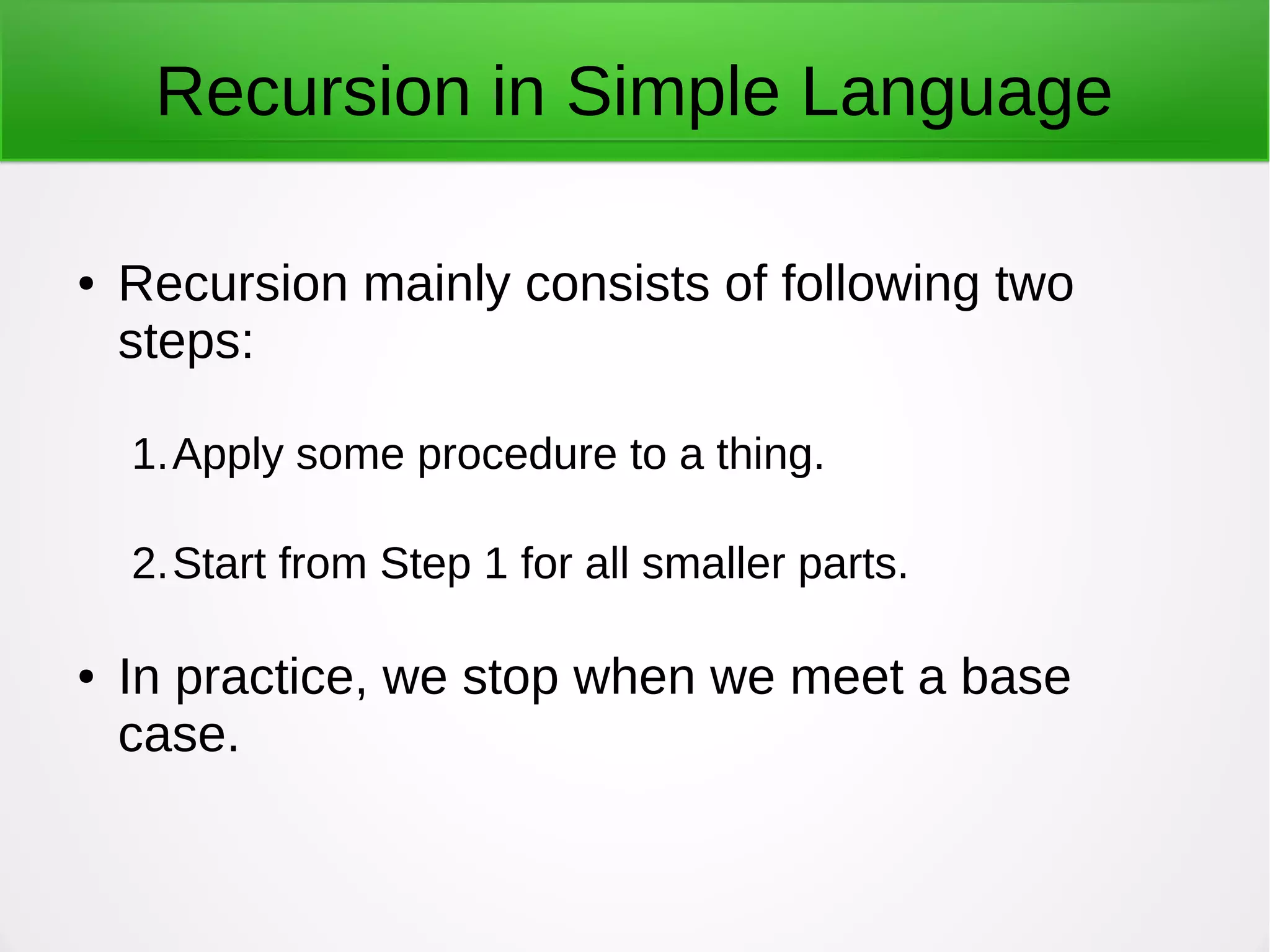 Recursion in Simple Language

• Recursion mainly consists of following two steps:

1. Apply some procedure to a thing.

2. Start from Step 1 for all smaller parts.

• In practice, we stop when we meet a base case.